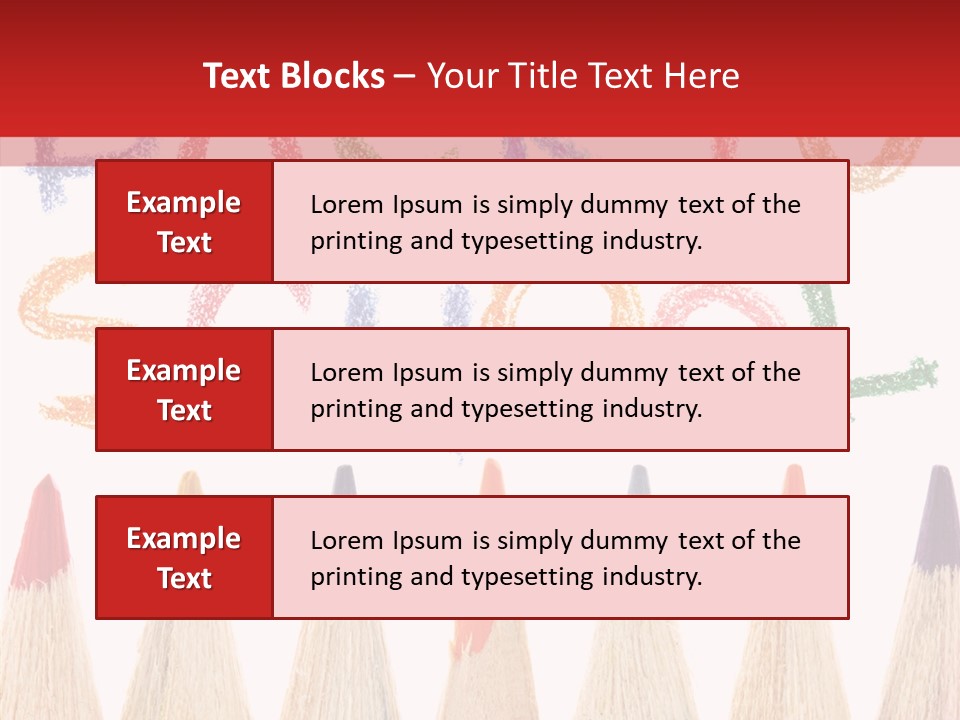 Text Blocks – Your Title Text Here

Example Text

Lorem Ipsum is simply dummy text of the printing and typesetting industry.

Example Text

Lorem Ipsum is simply dummy text of the printing and typesetting industry.

Example Text

Lorem Ipsum is simply dummy text of the printing and typesetting industry.